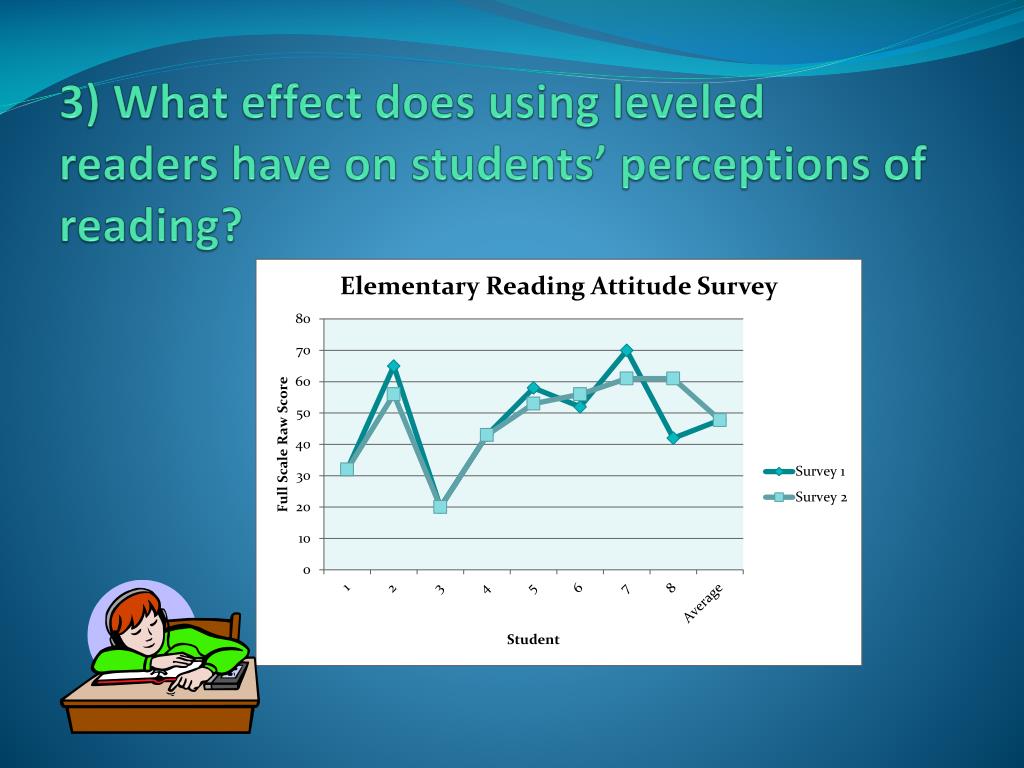 3) What effect does using leveled readers have on students' perceptions of reading?

Elementary Reading Attitude Survey

Full Scale Raw Score

80
70
60
50
40
30
20
10
0

1
2
3
4
5
6
7
8
Average

Student

Survey 1
Survey 2